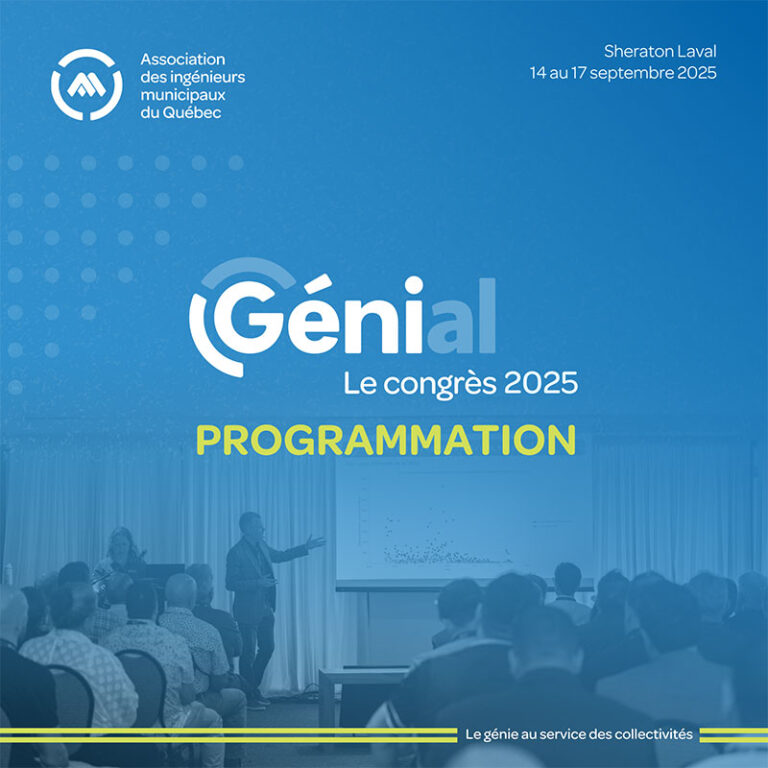 Association des ingénieurs municipaux du Québec

Sheraton Laval
14 au 17 septembre 2025

Génial
Le congrès 2025

PROGRAMMATION

Le génie au service des collectivités